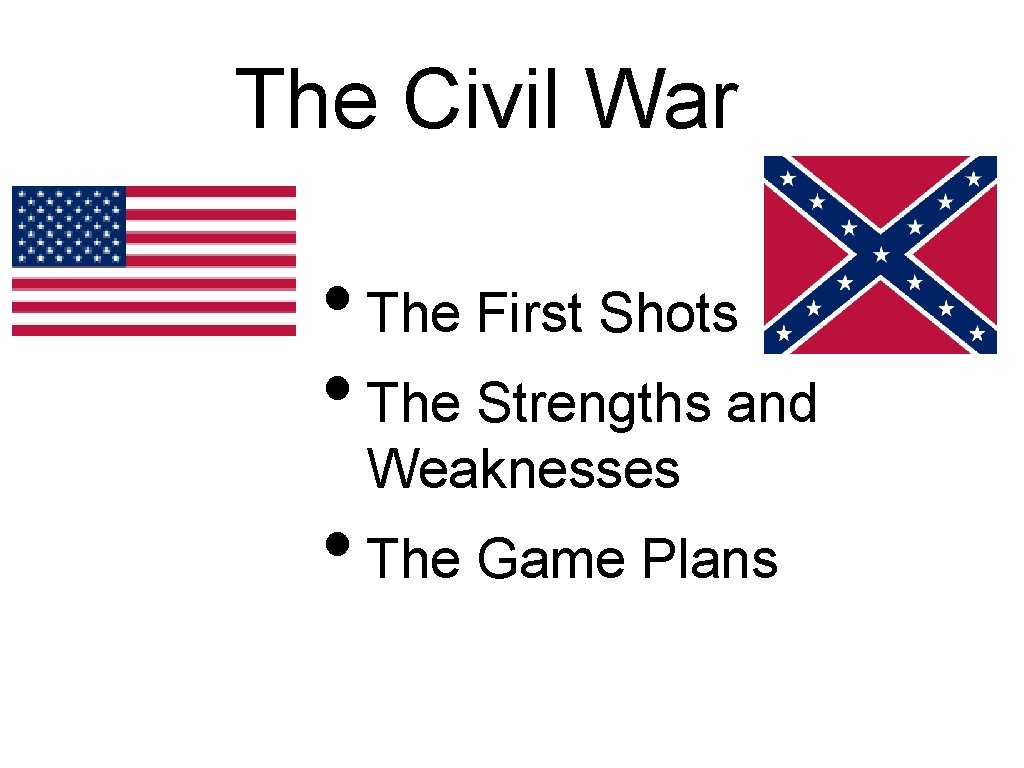 The Civil War

• The First Shots
• The Strengths and Weaknesses
• The Game Plans